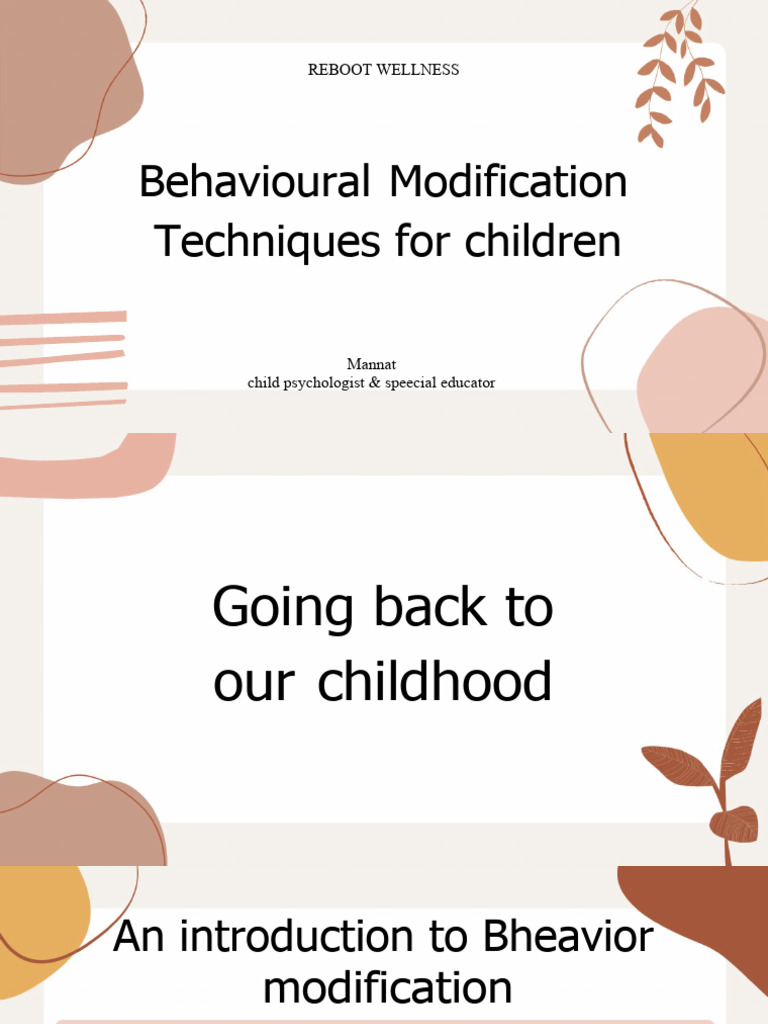 REBOOT WELLNESS

Behavioural Modification Techniques for children

Mannat
child psychologist & speecial educator

Going back to our childhood

An introduction to Bheavior modification